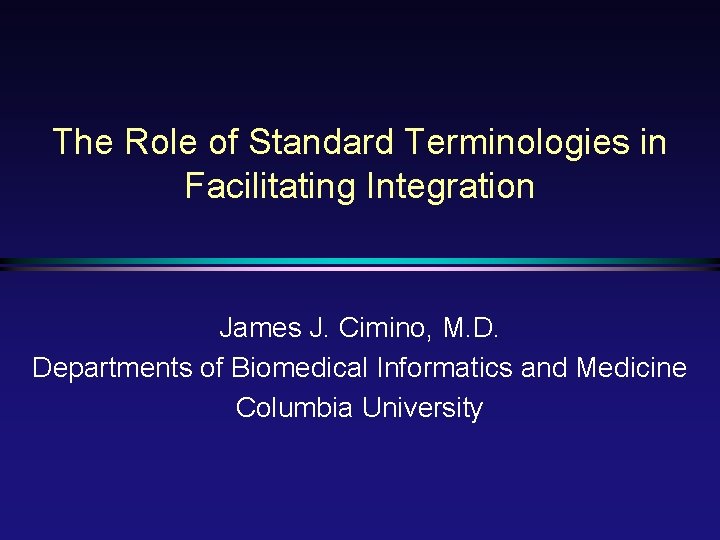 The Role of Standard Terminologies in Facilitating Integration

James J. Cimino, M.D.
Departments of Biomedical Informatics and Medicine
Columbia University